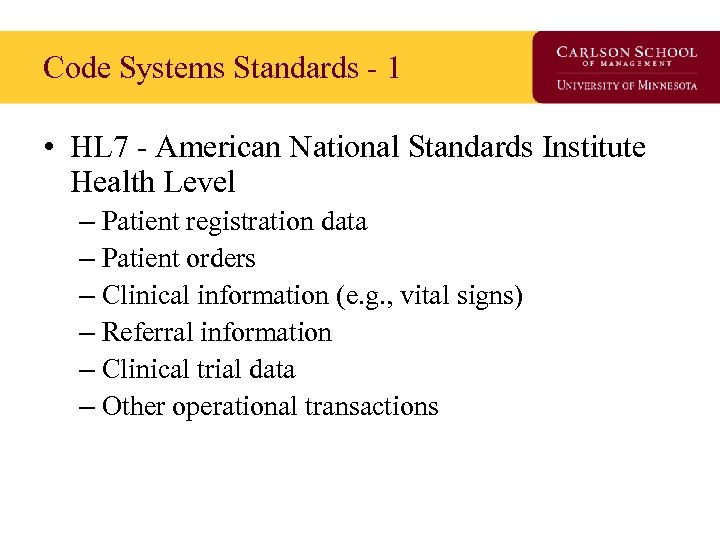 Code Systems Standards - 1

CARLSON SCHOOL
OF MANAGEMENT
UNIVERSITY OF MINNESOTA

• HL7 - American National Standards Institute Health Level
– Patient registration data
– Patient orders
– Clinical information (e.g., vital signs)
– Referral information
– Clinical trial data
– Other operational transactions